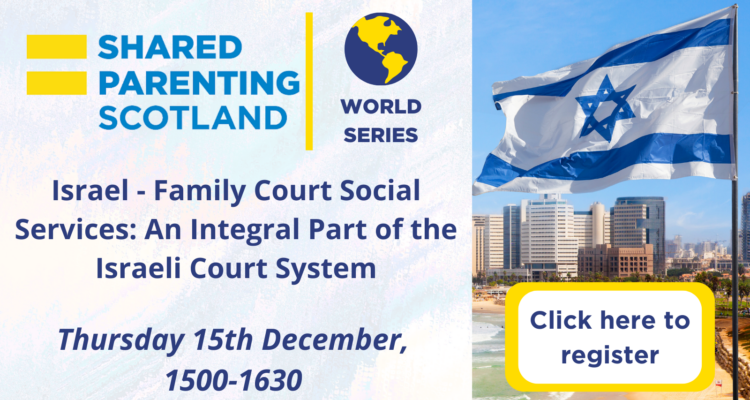 SHARED PARENTING SCOTLAND

WORLD SERIES

Israel - Family Court Social Services: An Integral Part of the Israeli Court System

Thursday 15th December, 1500-1630

Click here to register